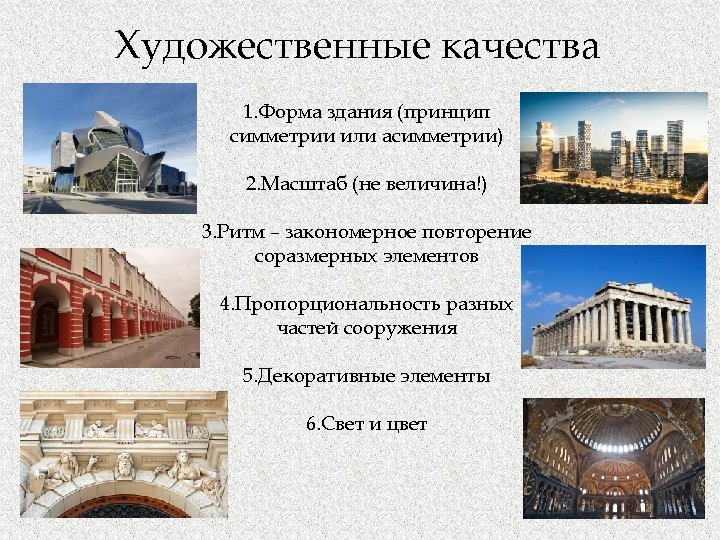 Художественные качества

1.Форма здания (принцип симметрии или асимметрии)

2.Масштаб (не величина!)

3.Ритм – закономерное повторение соразмерных элементов

4.Пропорциональность разных частей сооружения

5.Декоративные элементы

6.Свет и цвет